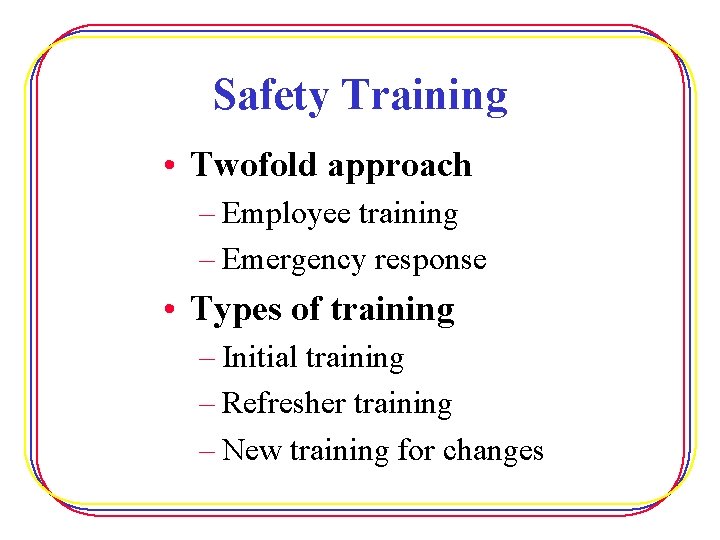 Safety Training

• Twofold approach
– Employee training
– Emergency response
• Types of training
– Initial training
– Refresher training
– New training for changes